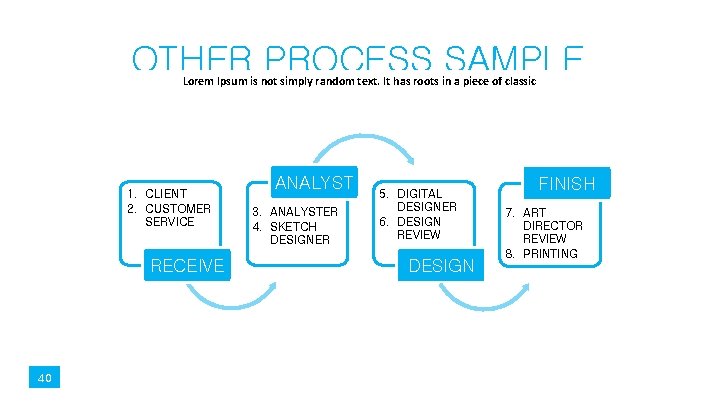 OTHER PROCESS SAMPLE

Lorem Ipsum is not simply random text. It has roots in a piece of classic

1. CLIENT
2. CUSTOMER SERVICE

RECEIVE

ANALYST

3. ANALYSTER
4. SKETCH DESIGNER

5. DIGITAL DESIGNER
6. DESIGN REVIEW

DESIGN

FINISH

7. ART DIRECTOR REVIEW
8. PRINTING

40